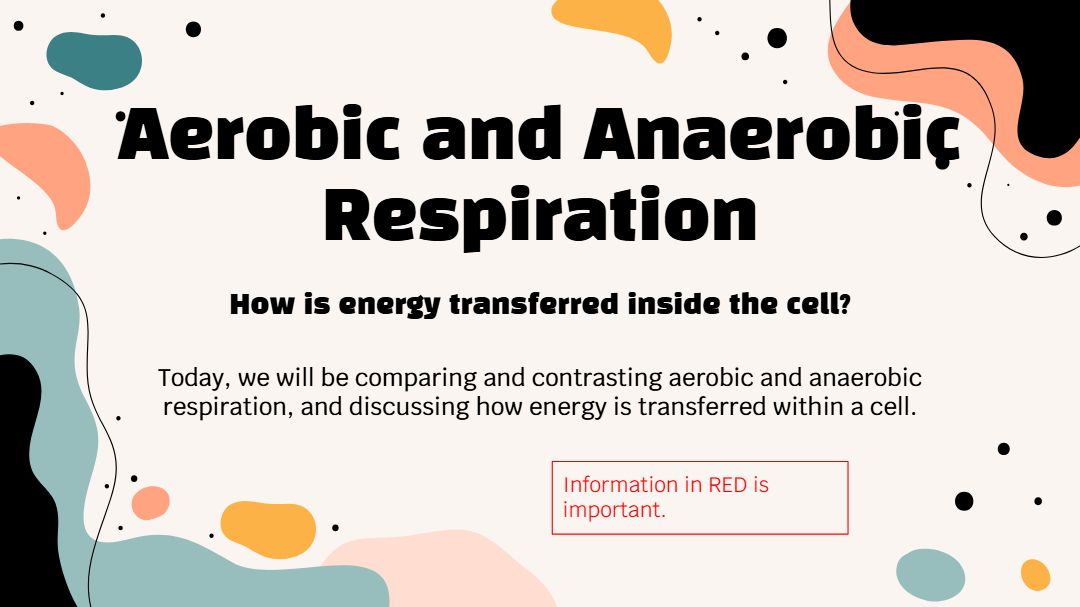 Aerobic and Anaerobic Respiration

How is energy transferred inside the cell?

Today, we will be comparing and contrasting aerobic and anaerobic respiration, and discussing how energy is transferred within a cell.

Information in RED is important.